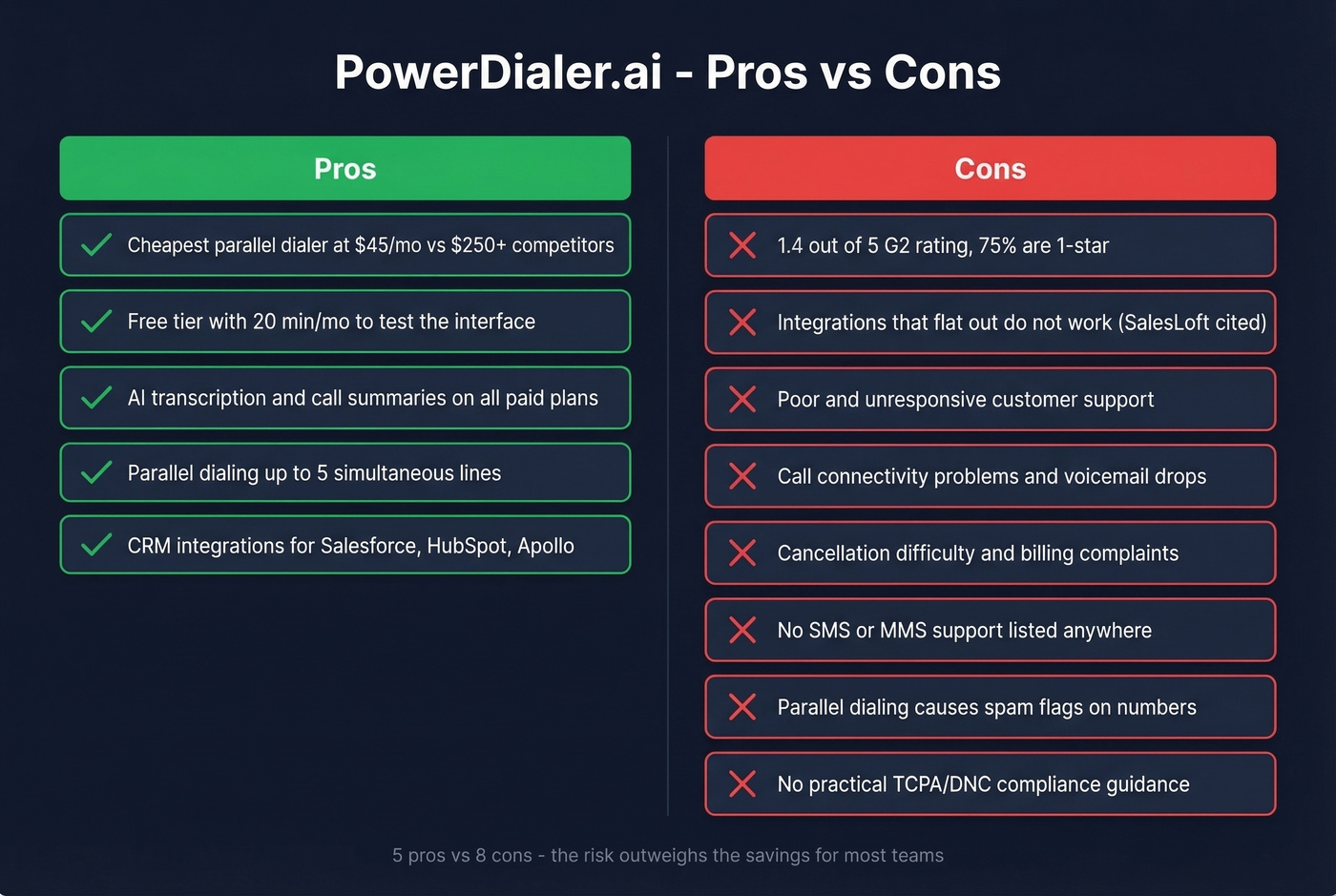 PowerDialer.ai - Pros vs Cons

Pros

Cheapest parallel dialer at $45/mo vs $250+ competitors

Free tier with 20 min/mo to test the interface

AI transcription and call summaries on all paid plans

Parallel dialing up to 5 simultaneous lines

CRM integrations for Salesforce, HubSpot, Apollo

Cons

1.4 out of 5 G2 rating, 75% are 1-star

Integrations that flat out do not work (SalesLoft cited)

Poor and unresponsive customer support

Call connectivity problems and voicemail drops

Cancellation difficulty and billing complaints

No SMS or MMS support listed anywhere

Parallel dialing causes spam flags on numbers

No practical TCPA/DNC compliance guidance

5 pros vs 8 cons - the risk outweighs the savings for most teams